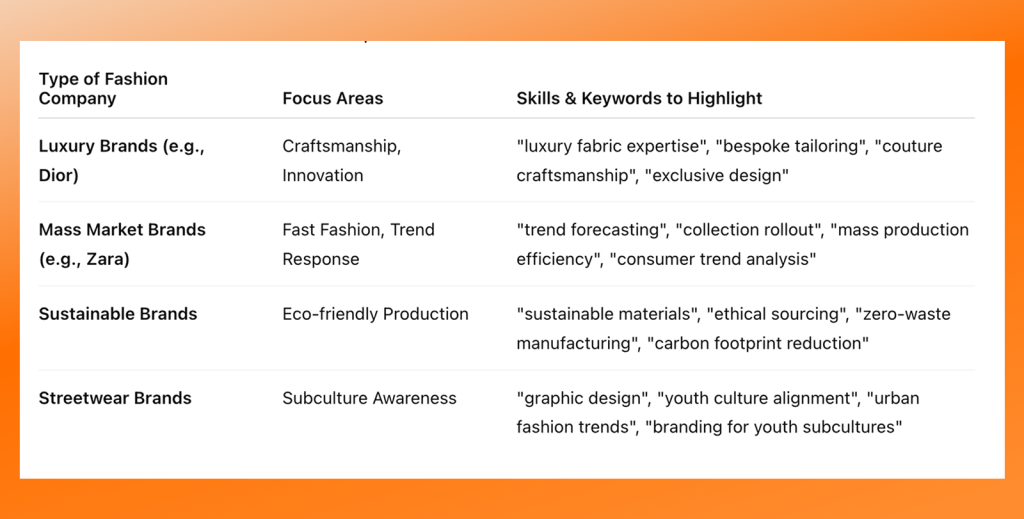 | Type of Fashion Company | Focus Areas | Skills & Keywords to Highlight |
|---|---|---|
| Luxury Brands (e.g., Dior) | Craftsmanship, Innovation | "luxury fabric expertise", "bespoke tailoring", "couture craftsmanship", "exclusive design" |
| Mass Market Brands (e.g., Zara) | Fast Fashion, Trend Response | "trend forecasting", "collection rollout", "mass production efficiency", "consumer trend analysis" |
| Sustainable Brands | Eco-friendly Production | "sustainable materials", "ethical sourcing", "zero-waste manufacturing", "carbon footprint reduction" |
| Streetwear Brands | Subculture Awareness | "graphic design", "youth culture alignment", "urban fashion trends", "branding for youth subcultures" |